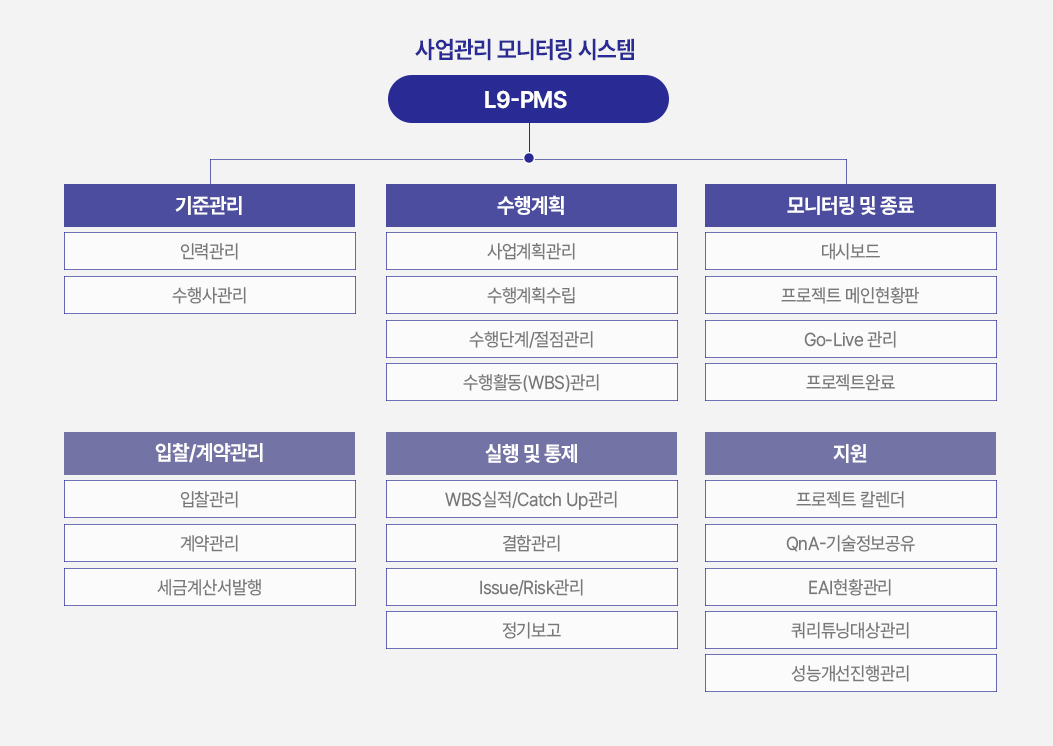 사업관리 모니터링 시스템

L9-PMS

기준관리
인력관리
수행사관리

수행계획
사업계획관리
수행계획수립
수행단계/절점관리
수행활동(WBS)관리

모니터링 및 종료
대시보드
프로젝트 메인현황판
Go-Live 관리
프로젝트완료

입찰/계약관리
입찰관리
계약관리
세금계산서발행

실행 및 통제
WBS실적/Catch Up관리
결함관리
Issue/Risk관리
정기보고

지원
프로젝트 칼렌더
QnA-기술정보공유
EAI현황관리
쿼리튜닝대상관리
성능개선진행관리